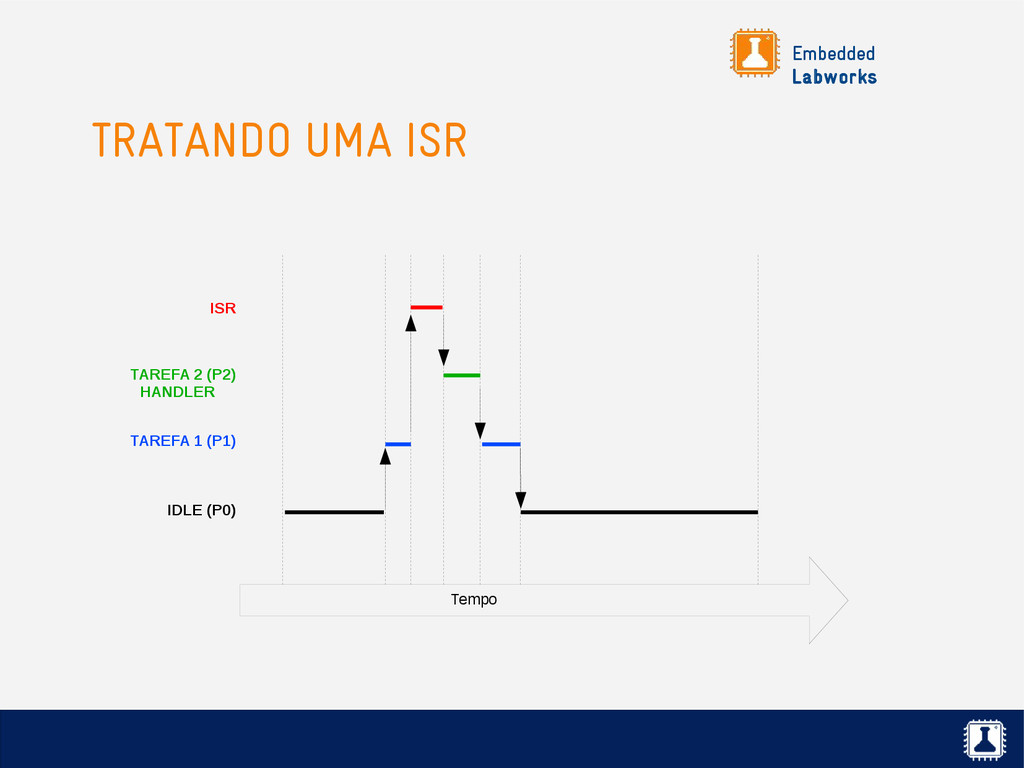 Embedded
Labworks

TRATANDO UMA ISR

ISR

TAREFA 2 (P2)
HANDLER

TAREFA 1 (P1)

IDLE (P0)

Tempo